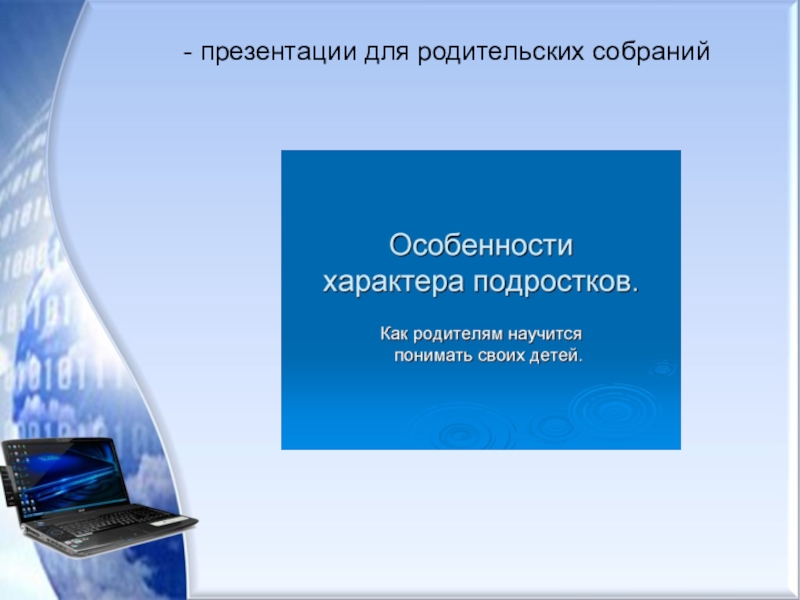 - презентации для родительских собраний

Особенности характера подростков.

Как родителям научится понимать своих детей.